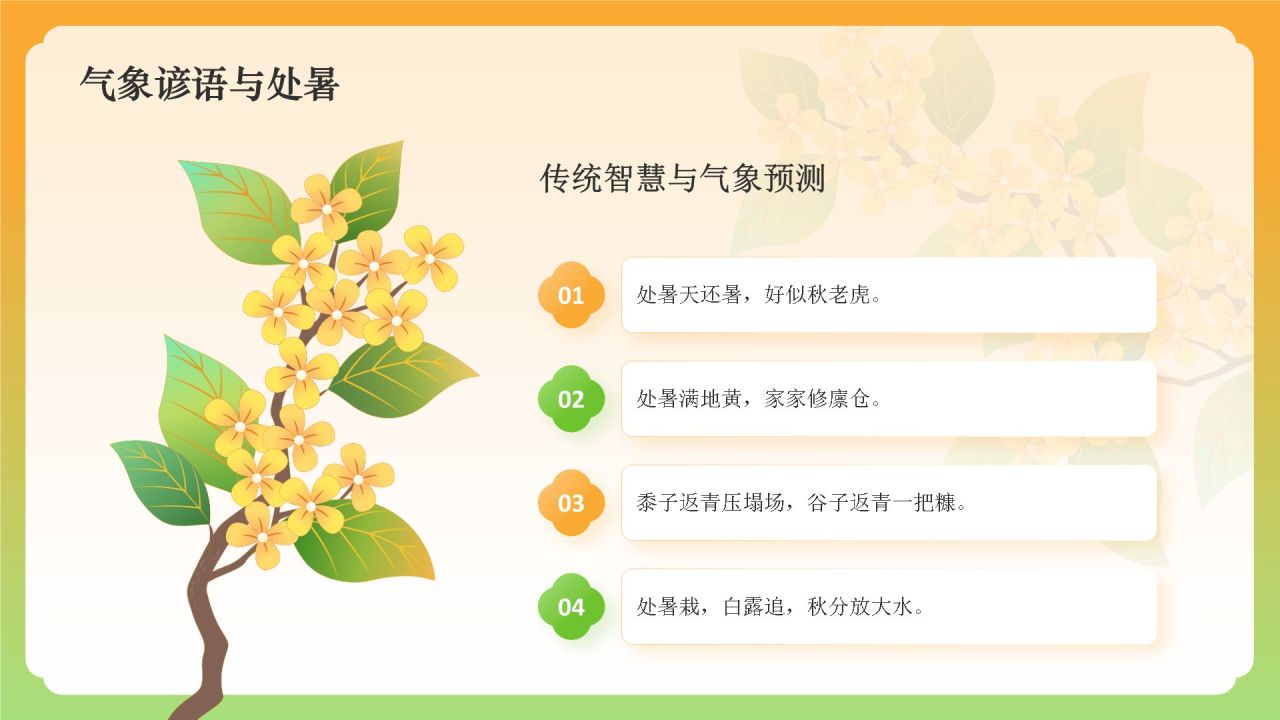 气象谚语与处暑

传统智慧与气象预测

01 处暑天还暑，好似秋老虎。

02 处暑满地黄，家家修廪仓。

03 黍子返青压塌场，谷子返青一把糠。

04 处暑栽，白露追，秋分放大水。